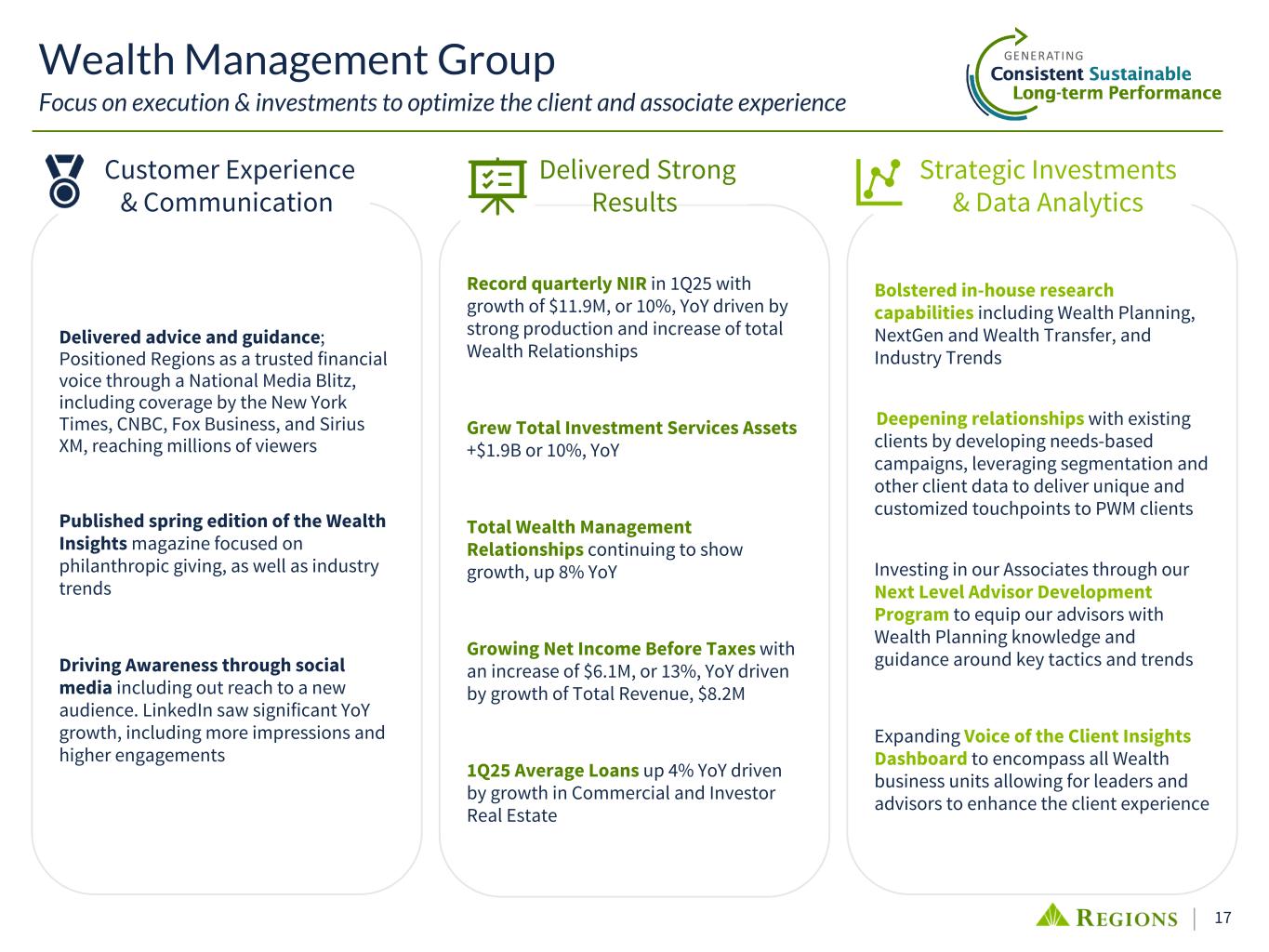 Wealth Management Group

Focus on execution & investments to optimize the client and associate experience

GENERATING
Consistent Sustainable
Long-term Performance

Customer Experience & Communication

Delivered advice and guidance; Positioned Regions as a trusted financial voice through a National Media Blitz, including coverage by the New York Times, CNBC, Fox Business, and Sirius XM, reaching millions of viewers

Published spring edition of the Wealth Insights magazine focused on philanthropic giving, as well as industry trends

Driving Awareness through social media including out reach to a new audience. LinkedIn saw significant YoY growth, including more impressions and higher engagements

Delivered Strong Results

Record quarterly NIR in 1Q25 with growth of \$11.9M, or 10%, YoY driven by strong production and increase of total Wealth Relationships

Grew Total Investment Services Assets +\$1.9B or 10%, YoY

Total Wealth Management Relationships continuing to show growth, up 8% YoY

Growing Net Income Before Taxes with an increase of \$6.1M, or 13%, YoY driven by growth of Total Revenue, \$8.2M

1Q25 Average Loans up 4% YoY driven by growth in Commercial and Investor Real Estate

Strategic Investments & Data Analytics

Bolstered in-house research capabilities including Wealth Planning, NextGen and Wealth Transfer, and Industry Trends

Deepening relationships with existing clients by developing needs-based campaigns, leveraging segmentation and other client data to deliver unique and customized touchpoints to PWM clients

Investing in our Associates through our Next Level Advisor Development Program to equip our advisors with Wealth Planning knowledge and guidance around key tactics and trends

Expanding Voice of the Client Insights Dashboard to encompass all Wealth business units allowing for leaders and advisors to enhance the client experience

REGIONS | 17